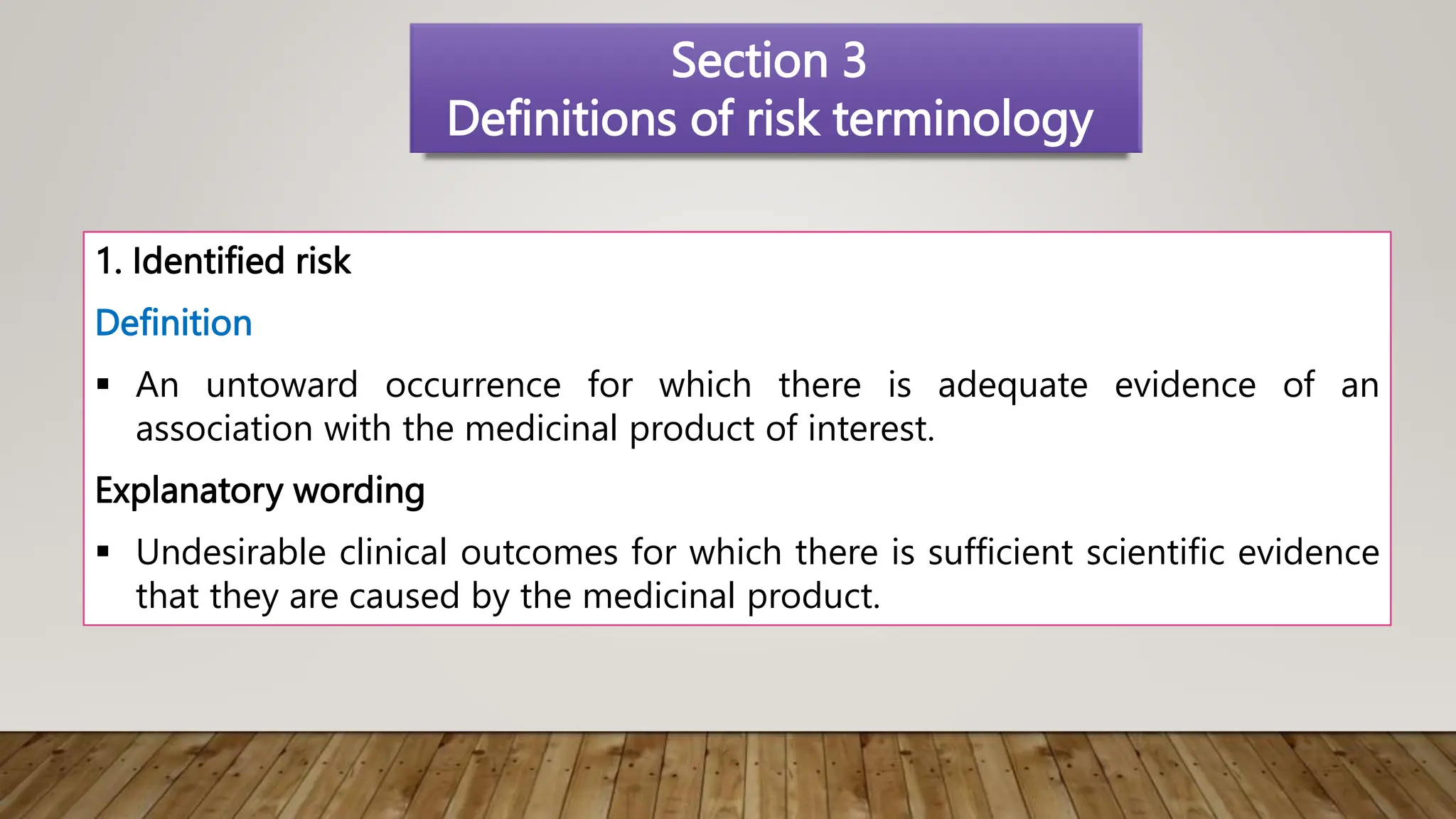 Section 3
Definitions of risk terminology

1. Identified risk

Definition

▪ An untoward occurrence for which there is adequate evidence of an association with the medicinal product of interest.

Explanatory wording

▪ Undesirable clinical outcomes for which there is sufficient scientific evidence that they are caused by the medicinal product.